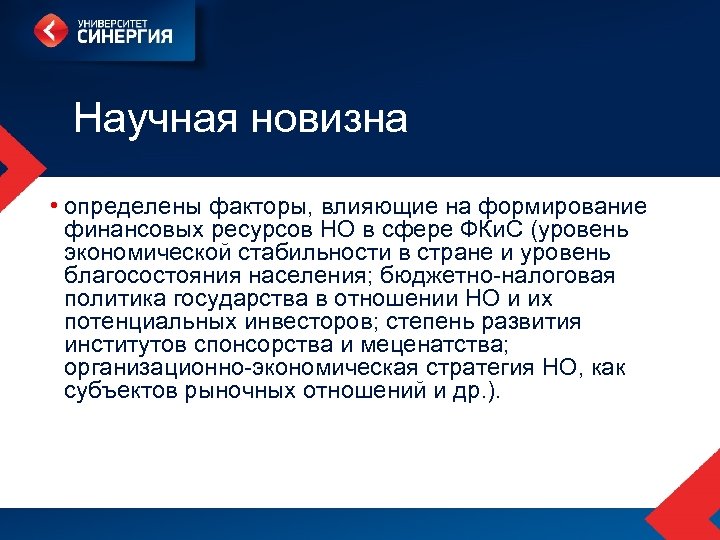 УНИВЕРСИТЕТ
СИНЕРГИЯ

Научная новизна

• определены факторы, влияющие на формирование финансовых ресурсов НО в сфере ФКиС (уровень экономической стабильности в стране и уровень благосостояния населения; бюджетно-налоговая политика государства в отношении НО и их потенциальных инвесторов; степень развития институтов спонсорства и меценатства; организационно-экономическая стратегия НО, как субъектов рыночных отношений и др.).